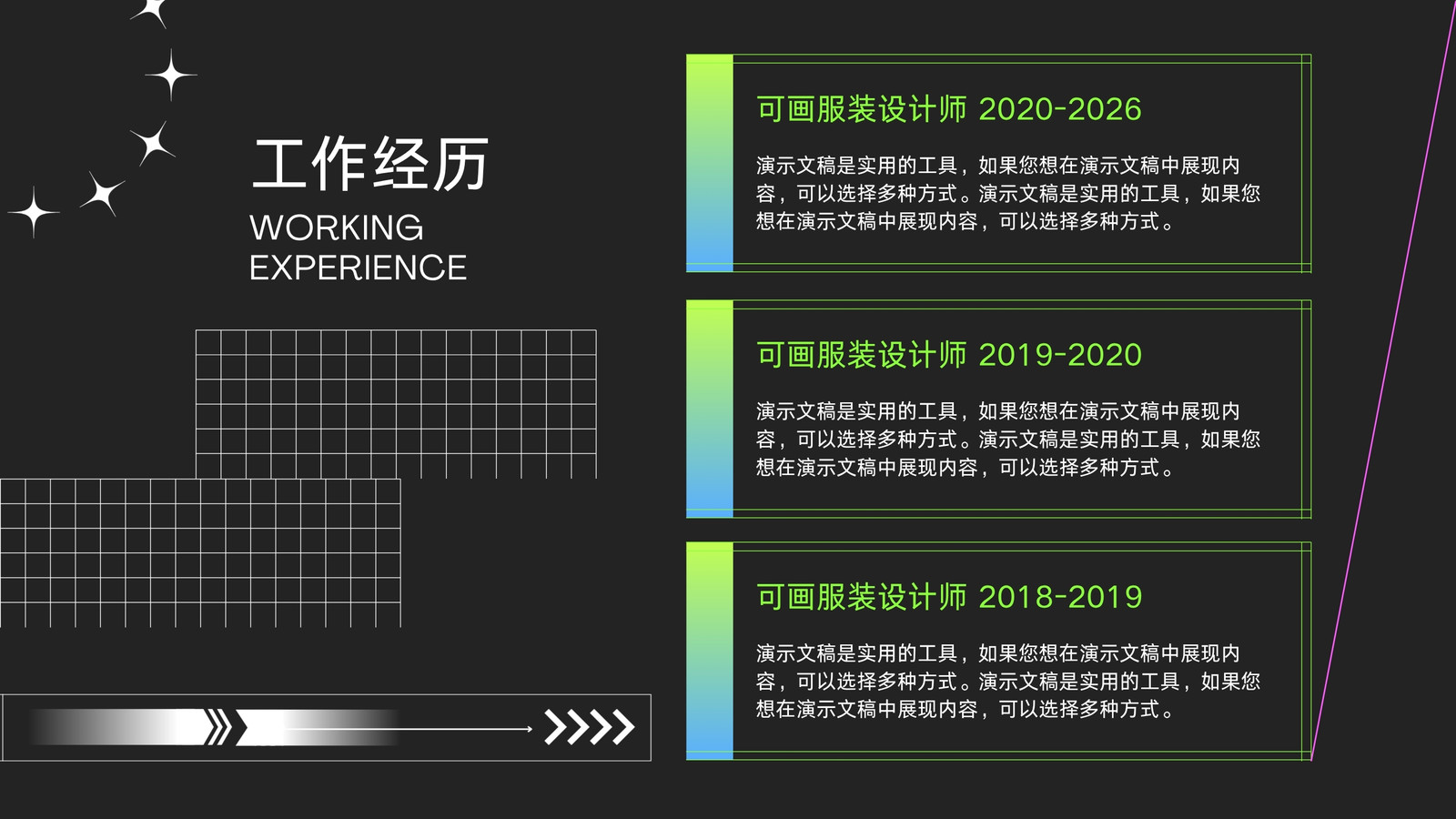 工作经历
WORKING
EXPERIENCE

可画服装设计师 2020-2026

演示文稿是实用的工具，如果您想在演示文稿中展现内容，可以选择多种方式。演示文稿是实用的工具，如果您想在演示文稿中展现内容，可以选择多种方式。

可画服装设计师 2019-2020

演示文稿是实用的工具，如果您想在演示文稿中展现内容，可以选择多种方式。演示文稿是实用的工具，如果您想在演示文稿中展现内容，可以选择多种方式。

可画服装设计师 2018-2019

演示文稿是实用的工具，如果您想在演示文稿中展现内容，可以选择多种方式。演示文稿是实用的工具，如果您想在演示文稿中展现内容，可以选择多种方式。